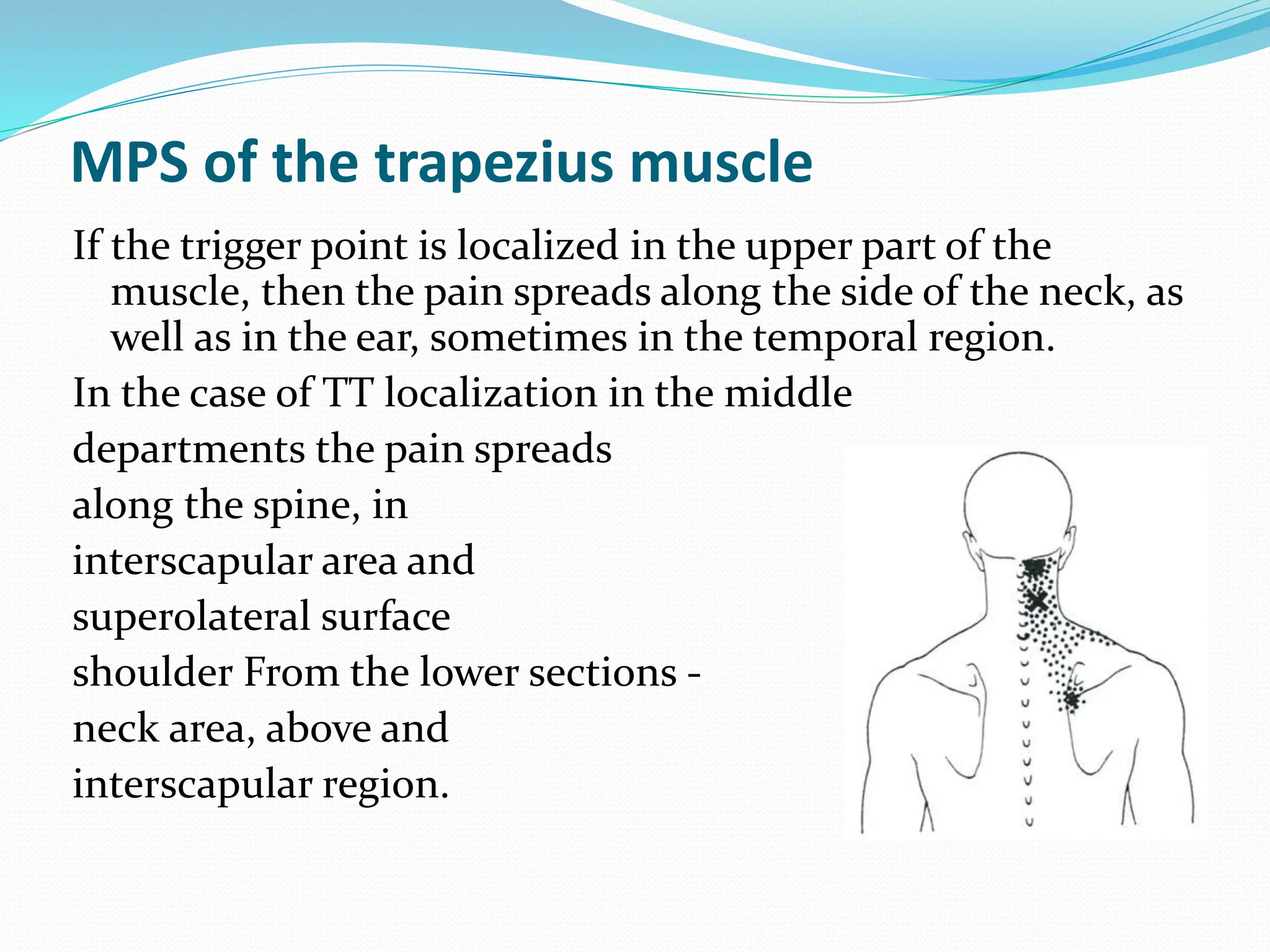 MPS of the trapezius muscle

If the trigger point is localized in the upper part of the muscle, then the pain spreads along the side of the neck, as well as in the ear, sometimes in the temporal region.

In the case of TT localization in the middle departments the pain spreads along the spine, in interscapular area and superolateral surface shoulder From the lower sections - neck area, above and interscapular region.